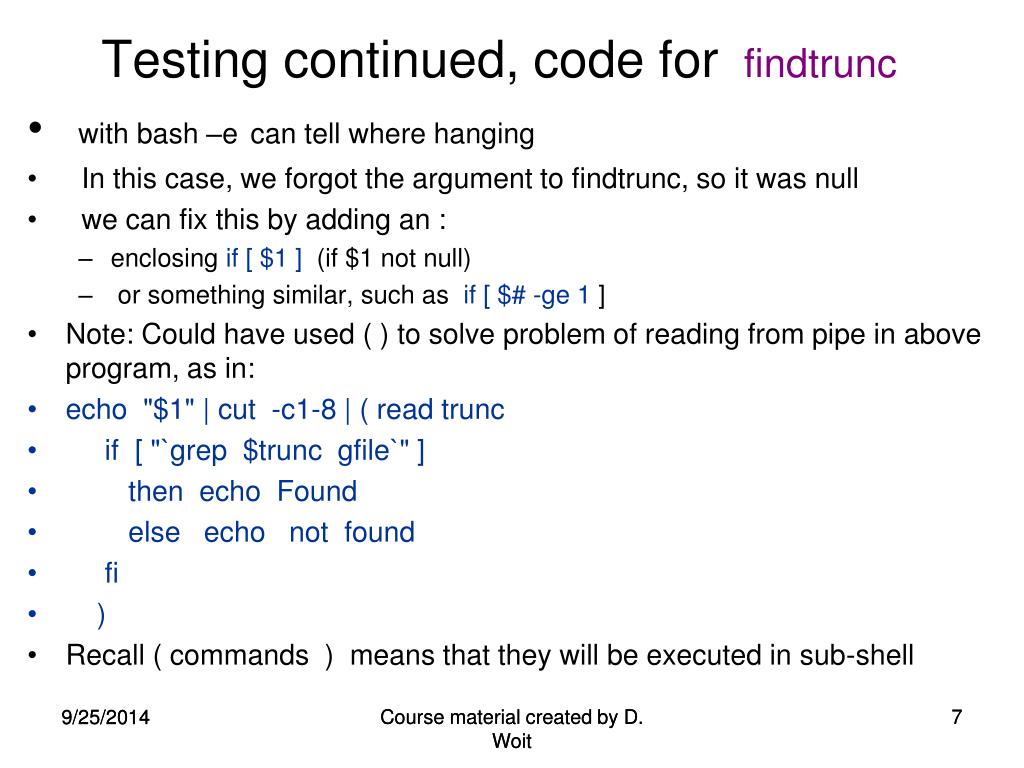 Testing continued, code for findtrunc

• with bash –e can tell where hanging
• In this case, we forgot the argument to findtrunc, so it was null
• we can fix this by adding an :
– enclosing if [ \$1 ] (if \$1 not null)
– or something similar, such as if [ \$# -ge 1 ]
• Note: Could have used ( ) to solve problem of reading from pipe in above program, as in:
• echo "\$1" | cut -c1-8 | ( read trunc
• if [ "`grep \$trunc gfile`" ]
• then echo Found
• else echo not found
• fi
• )
• Recall ( commands ) means that they will be executed in sub-shell

9/25/2014

Course material created by D. Woit

7